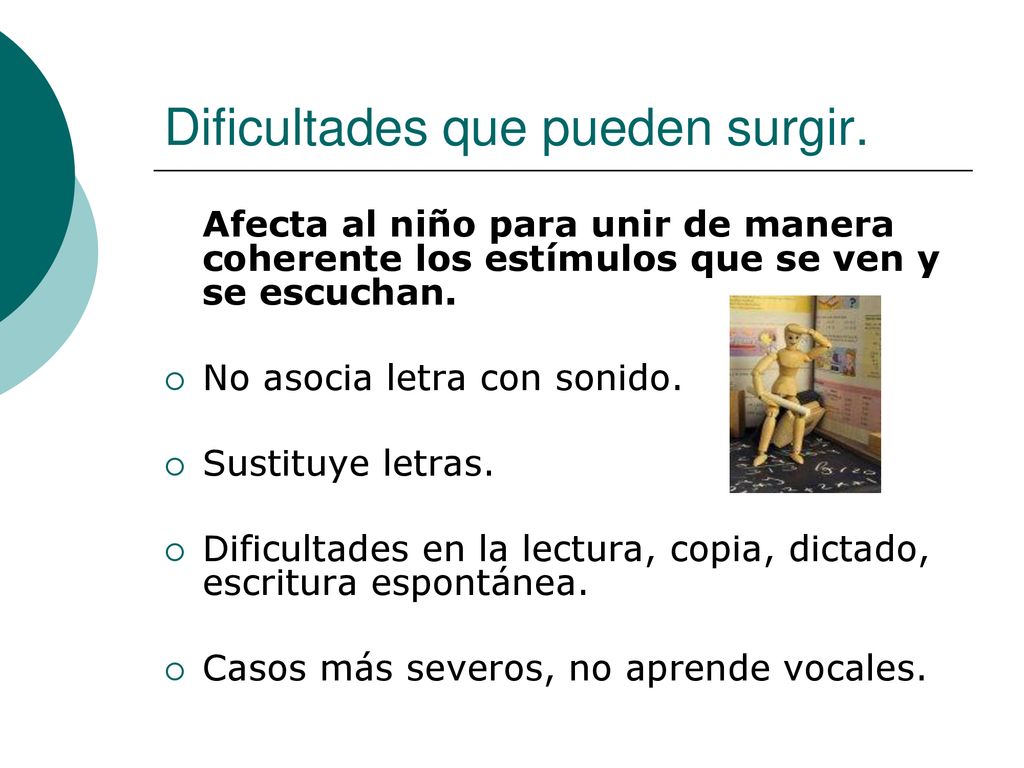 Dificultades que pueden surgir.

Afecta al niño para unir de manera coherente los estímulos que se ven y se escuchan.

No asocia letra con sonido.

Sustituye letras.

Dificultades en la lectura, copia, dictado, escritura espontánea.

Casos más severos, no aprende vocales.